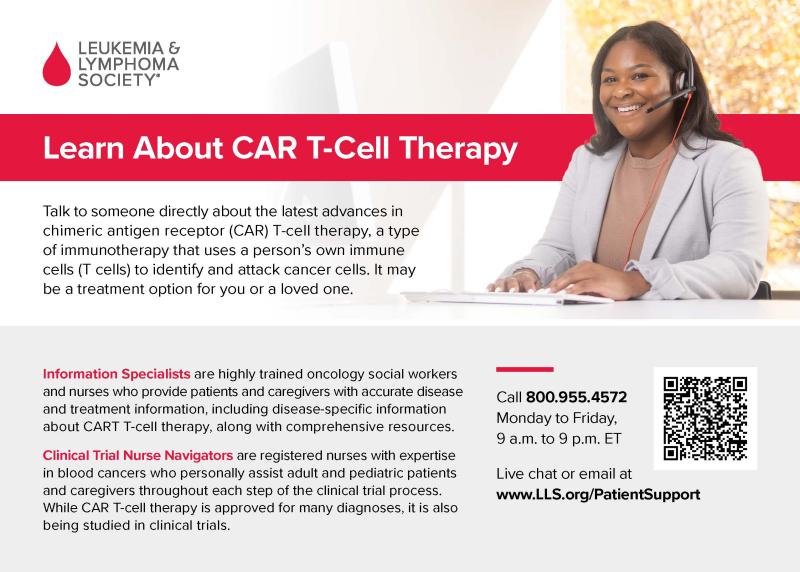 LEUKEMIA & LYMPHOMA SOCIETY®

Learn About CAR T-Cell Therapy

Talk to someone directly about the latest advances in chimeric antigen receptor (CAR) T-cell therapy, a type of immunotherapy that uses a person's own immune cells (T cells) to identify and attack cancer cells. It may be a treatment option for you or a loved one.

Information Specialists are highly trained oncology social workers and nurses who provide patients and caregivers with accurate disease and treatment information, including disease-specific information about CART T-cell therapy, along with comprehensive resources.

Clinical Trial Nurse Navigators are registered nurses with expertise in blood cancers who personally assist adult and pediatric patients and caregivers throughout each step of the clinical trial process. While CAR T-cell therapy is approved for many diagnoses, it is also being studied in clinical trials.

Call 800.955.4572
Monday to Friday,
9 a.m. to 9 p.m. ET

Live chat or email at
www.LLS.org/PatientSupport